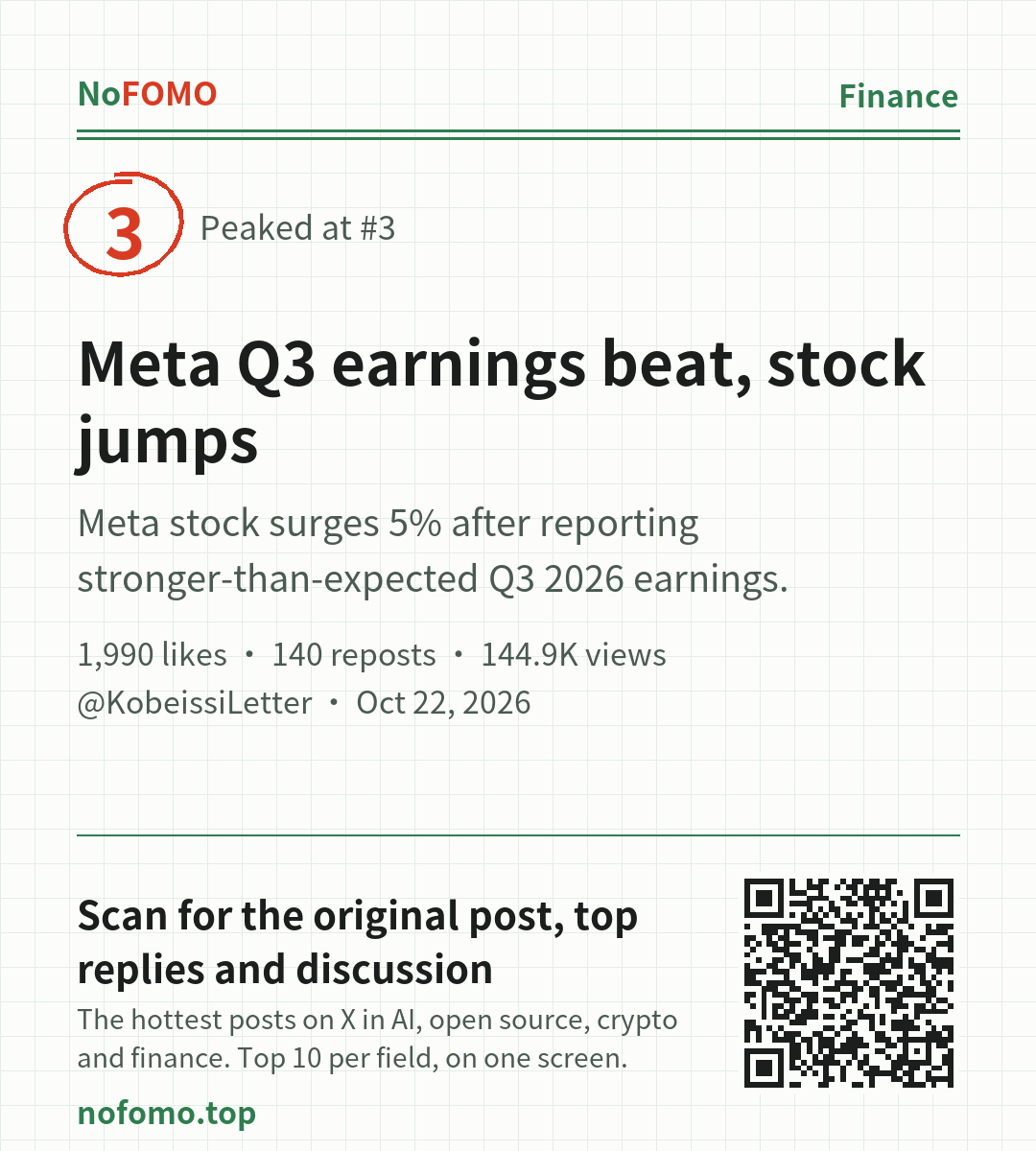 NoFOMO

Finance

3

Peaked at #3

Meta Q3 earnings beat, stock jumps

Meta stock surges 5% after reporting stronger-than-expected Q3 2026 earnings.

1,990 likes • 140 reposts • 144.9K views
@KobeissiLetter • Oct 22, 2026

Scan for the original post, top replies and discussion

The hottest posts on X in AI, open source, crypto and finance. Top 10 per field, on one screen.

nofomo.top